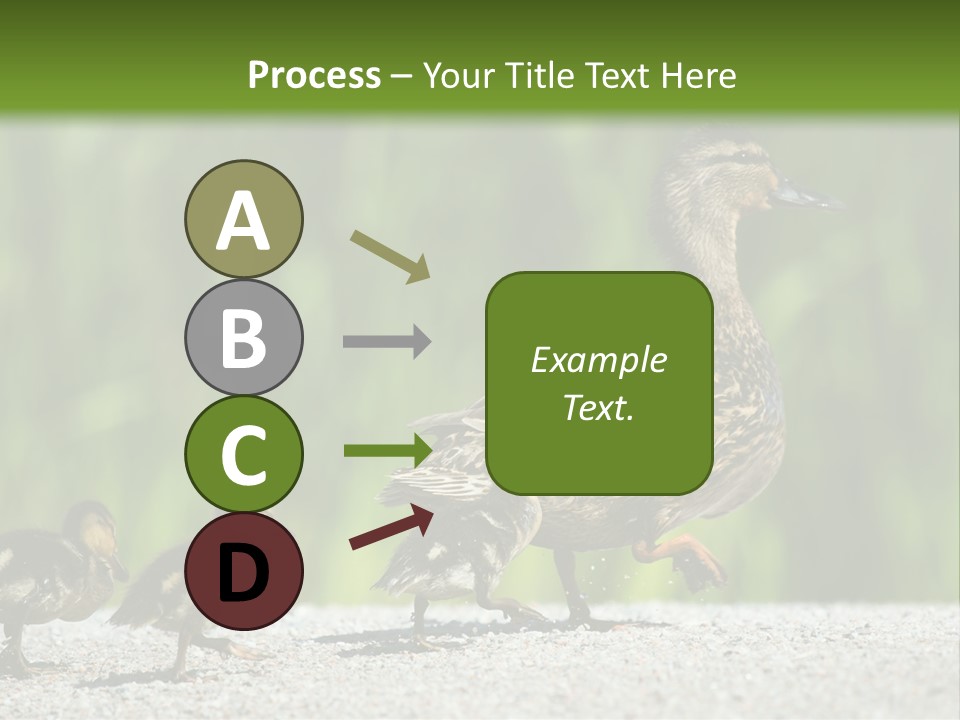 Process – Your Title Text Here

A

B

C

D

Example Text.